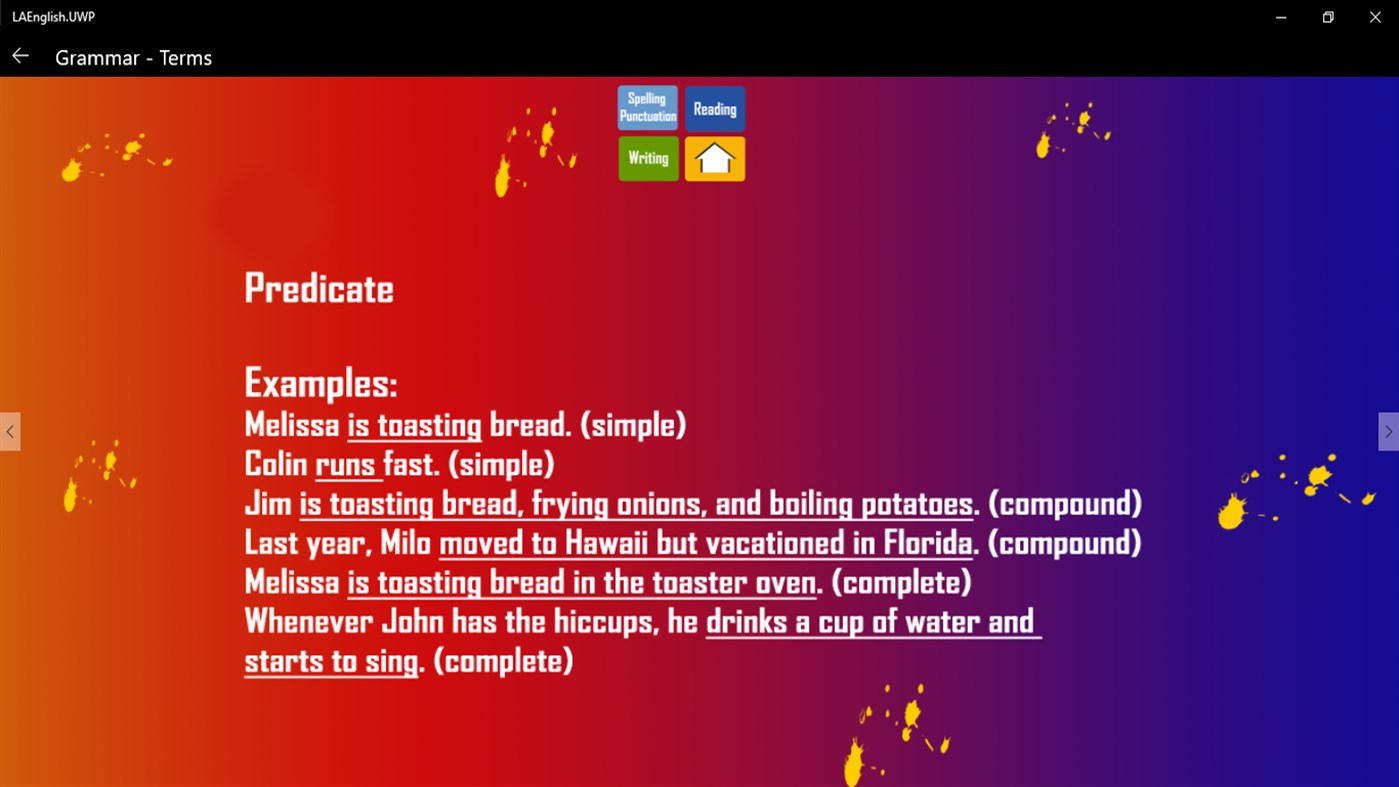 LAEnglish.UWP

Grammar - Terms

Spelling Punctuation
Reading
Writing

Predicate

Examples:
Melissa is toasting bread. (simple)
Colin runs fast. (simple)
Jim is toasting bread, frying onions, and boiling potatoes. (compound)
Last year, Milo moved to Hawaii but vacationed in Florida. (compound)
Melissa is toasting bread in the toaster oven. (complete)
Whenever John has the hiccups, he drinks a cup of water and starts to sing. (complete)